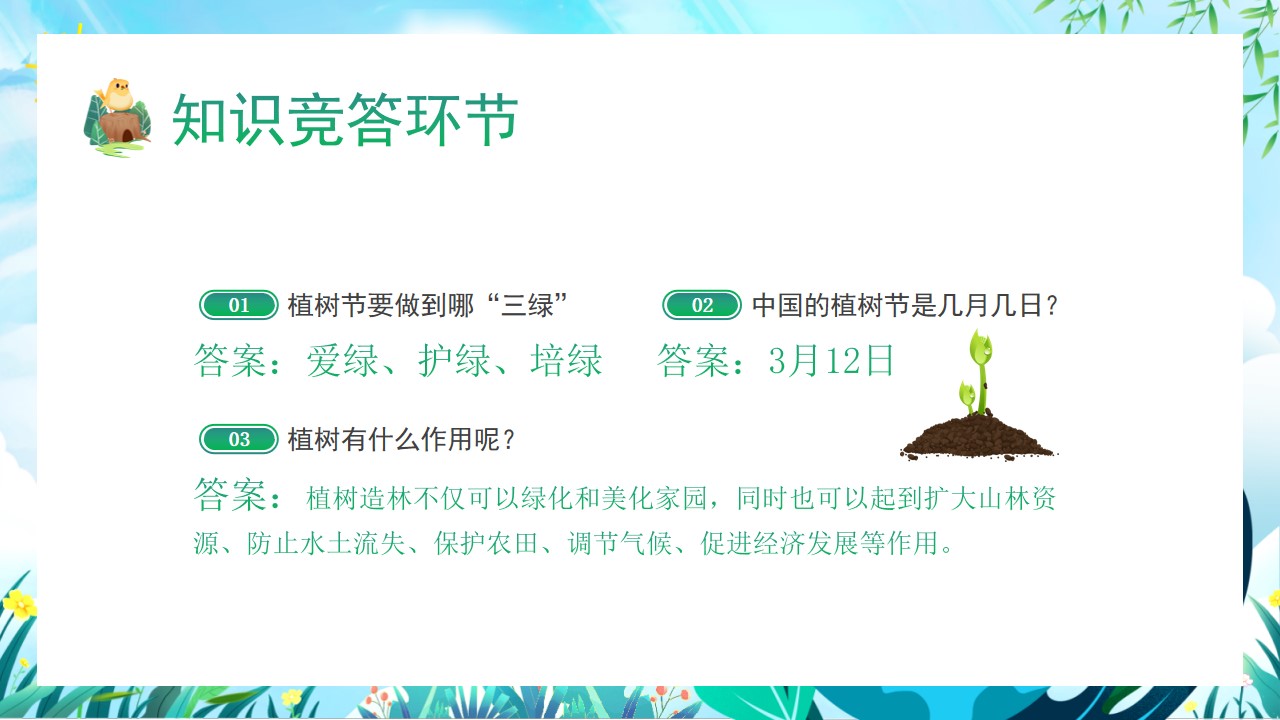 知识竞答环节

01 植树节要做到哪“三绿”

答案：爱绿、护绿、培绿

02 中国的植树节是几月几日？

答案：3月12日

03 植树有什么作用呢？

答案：植树造林不仅可以绿化和美化家园，同时也可以起到扩大山林资源、防止水土流失、保护农田、调节气候、促进经济发展等作用。